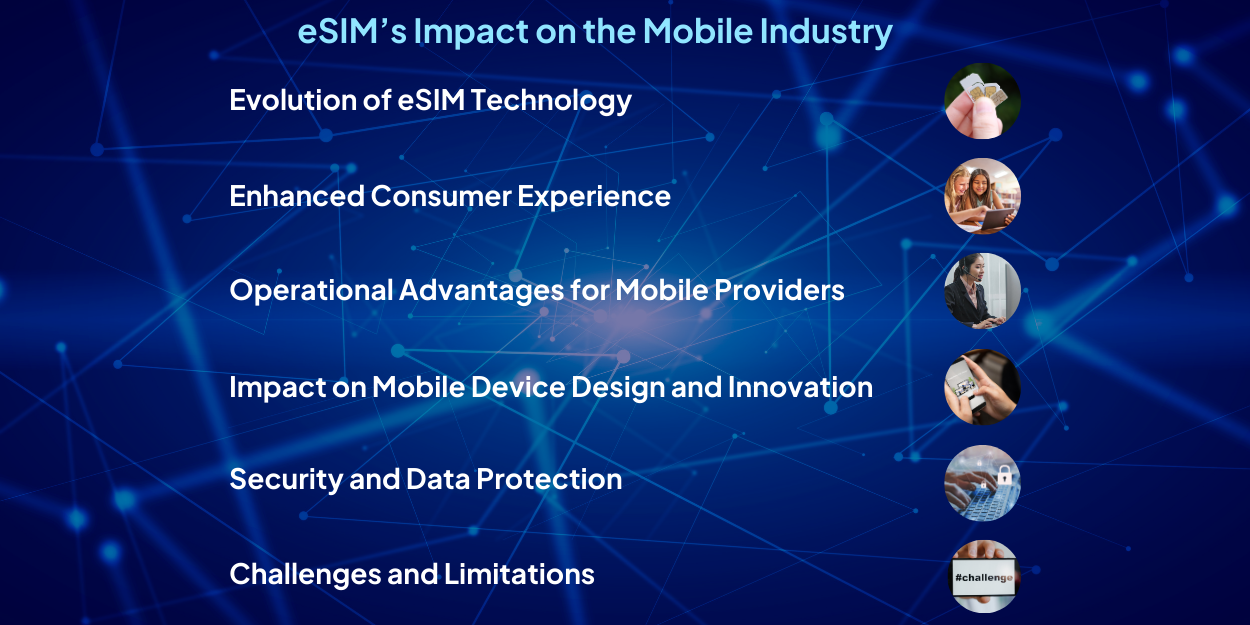 eSIM’s Impact on the Mobile Industry

Evolution of eSIM Technology

Enhanced Consumer Experience

Operational Advantages for Mobile Providers

Impact on Mobile Device Design and Innovation

Security and Data Protection

Challenges and Limitations

#challenge